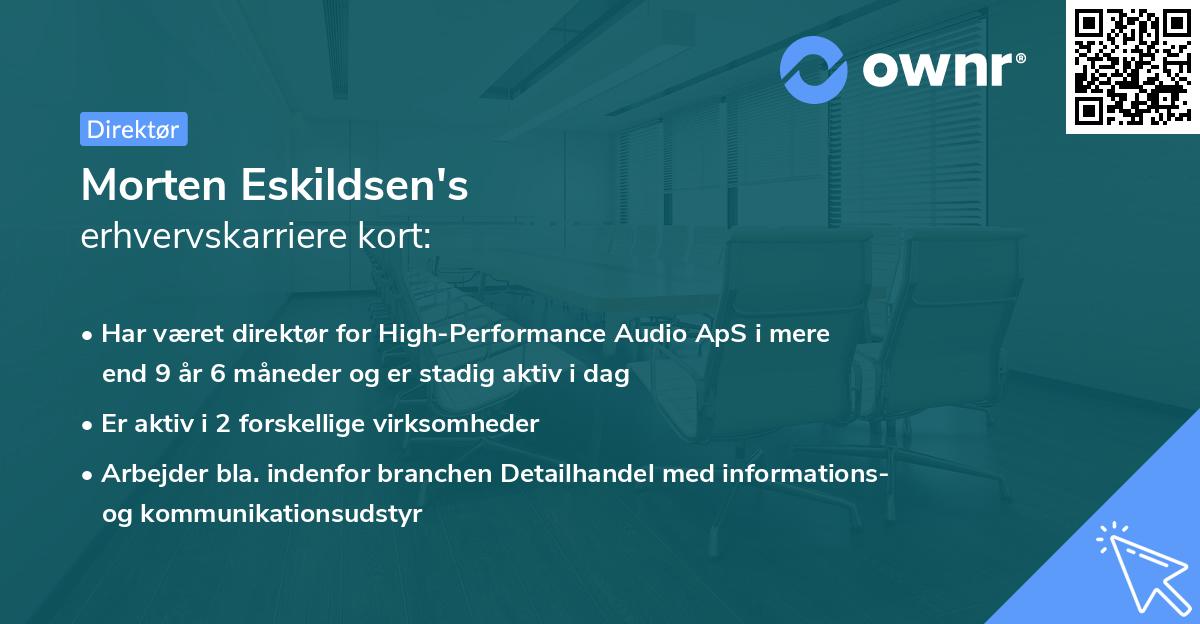 ownr®

Direktør

Morten Eskildsen's
erhvervskarriere kort:

• Har været direktør for High-Performance Audio ApS i mere end 9 år 6 måneder og er stadig aktiv i dag

• Er aktiv i 2 forskellige virksomheder

• Arbejder bla. indenfor branchen Detailhandel med informations- og kommunikationsudstyr